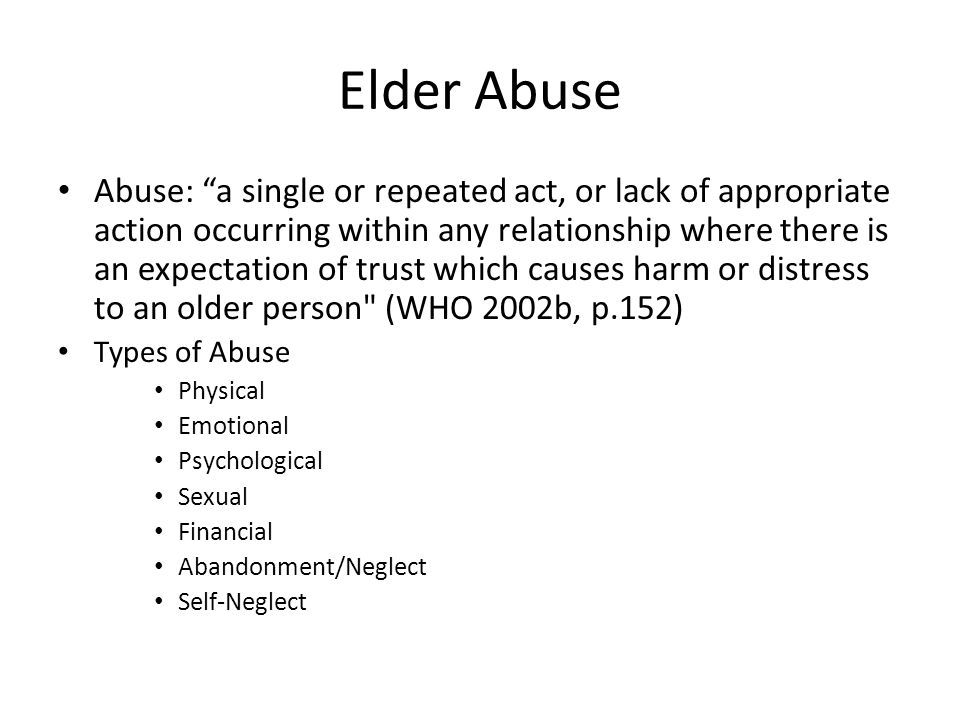 Elder Abuse

• Abuse: “a single or repeated act, or lack of appropriate action occurring within any relationship where there is an expectation of trust which causes harm or distress to an older person" (WHO 2002b, p.152)
• Types of Abuse
  • Physical
  • Emotional
  • Psychological
  • Sexual
  • Financial
  • Abandonment/Neglect
  • Self-Neglect